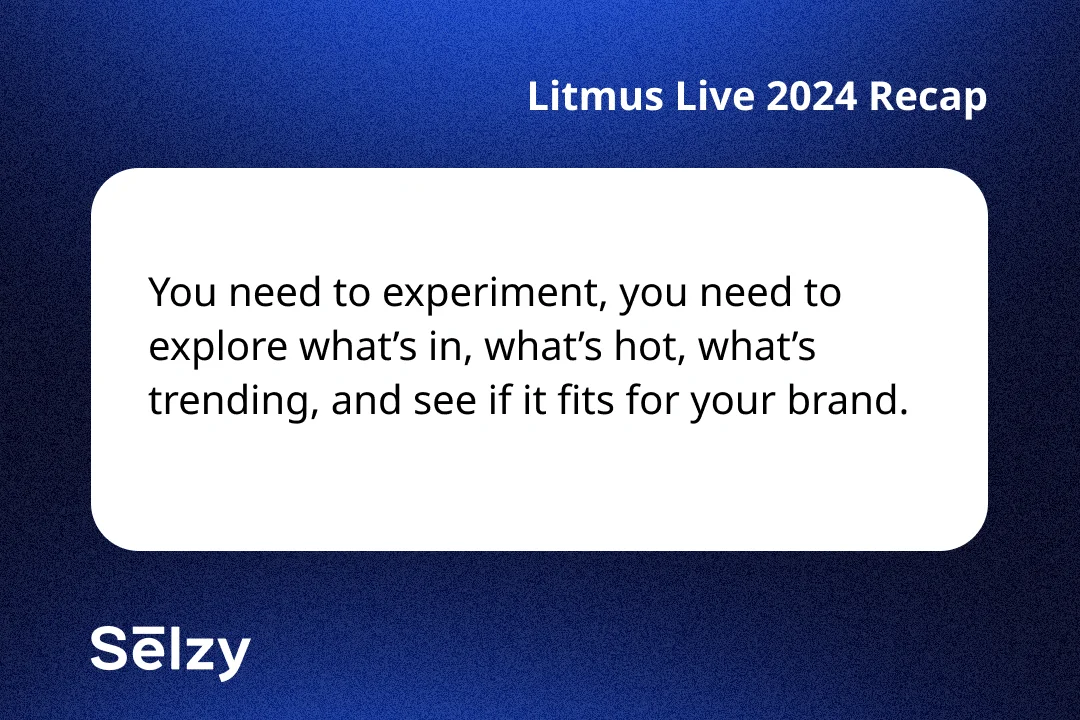 Litmus Live 2024 Recap

You need to experiment, you need to explore what’s in, what’s hot, what’s trending, and see if it fits for your brand.

Sēlzy